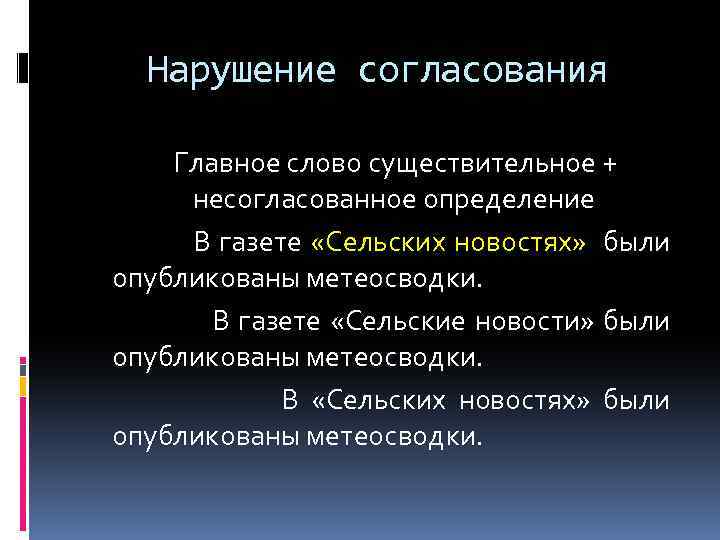 Нарушение согласования

Главное слово существительное + несогласованное определение

В газете «Сельских новостях» были опубликованы метеосводки.

В газете «Сельские новости» были опубликованы метеосводки.

В «Сельских новостях» были опубликованы метеосводки.